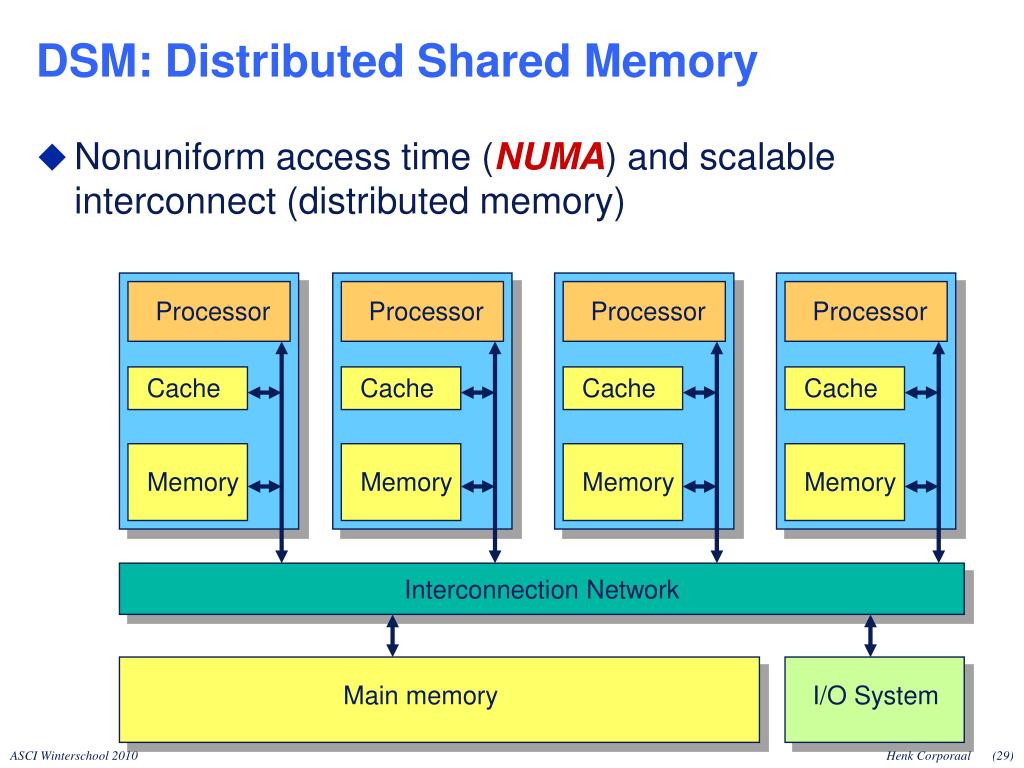 DSM: Distributed Shared Memory

◆ Nonuniform access time (NUMA) and scalable interconnect (distributed memory)

Processor
Cache
Memory

Processor
Cache
Memory

Processor
Cache
Memory

Processor
Cache
Memory

Interconnection Network

Main memory

I/O System

ASCI Winterschool 2010

Henk Corporaal (29)